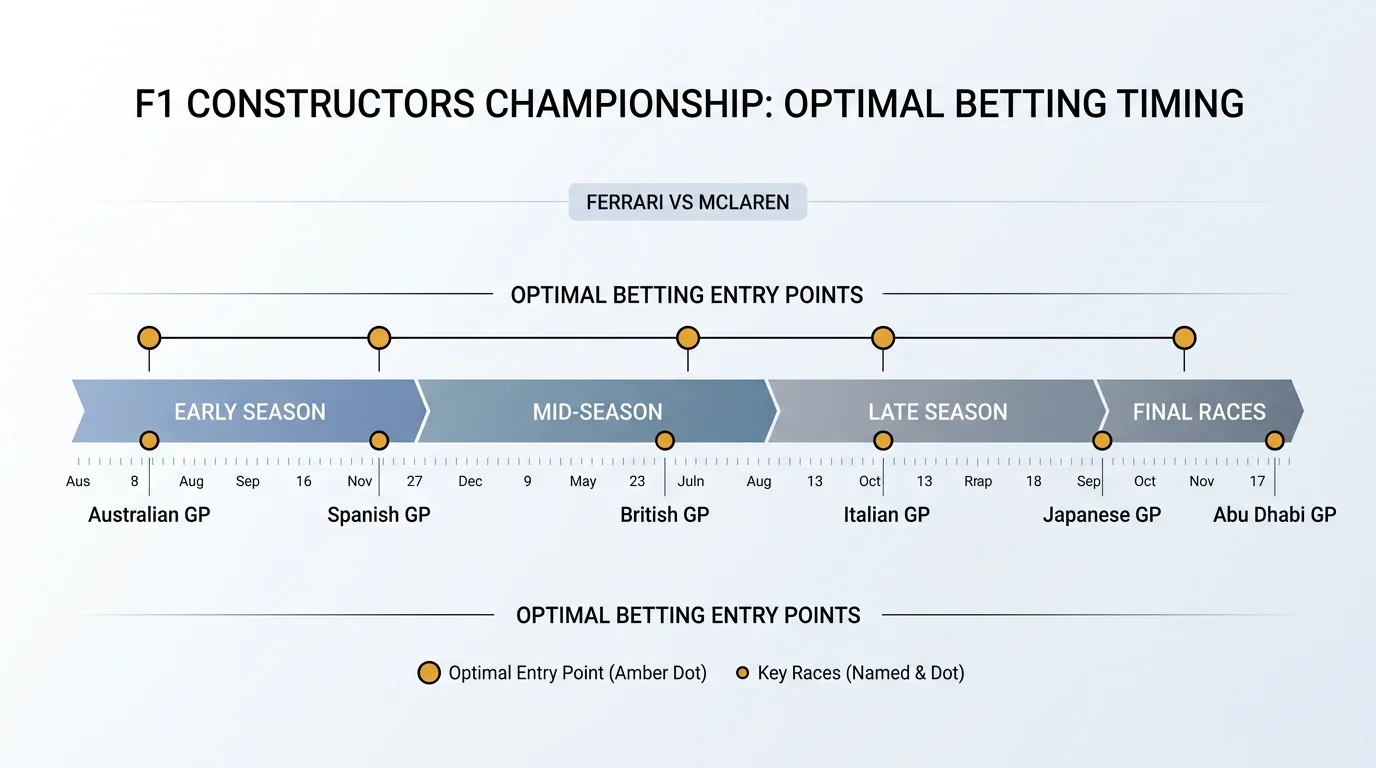 F1 CONSTRUCTORS CHAMPIONSHIP: OPTIMAL BETTING TIMING

FERRARI VS MCLAREN

OPTIMAL BETTING ENTRY POINTS

EARLY SEASON
MID-SEASON
LATE SEASON
FINAL RACES

Aus 8 Aug Sep 16 Nov 27 Dec 9 May 23 Juln Aug 13 Oct 13 Rrap 18 Sep Oct Nov 17

Australian GP
Spanish GP
British GP
Italian GP
Japanese GP
Abu Dhabi GP

OPTIMAL BETTING ENTRY POINTS

Optimal Entry Point (Amber Dot)
Key Races (Named & Dot)